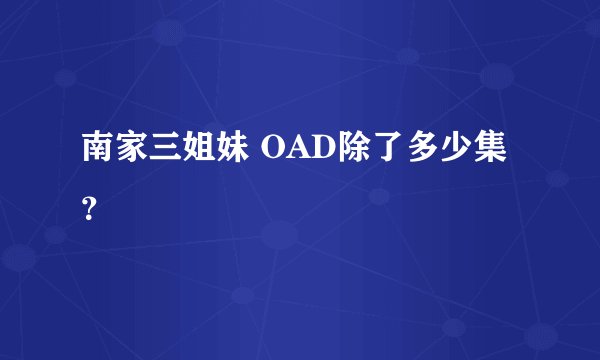 南家三姐妹 OAD除了多少集？